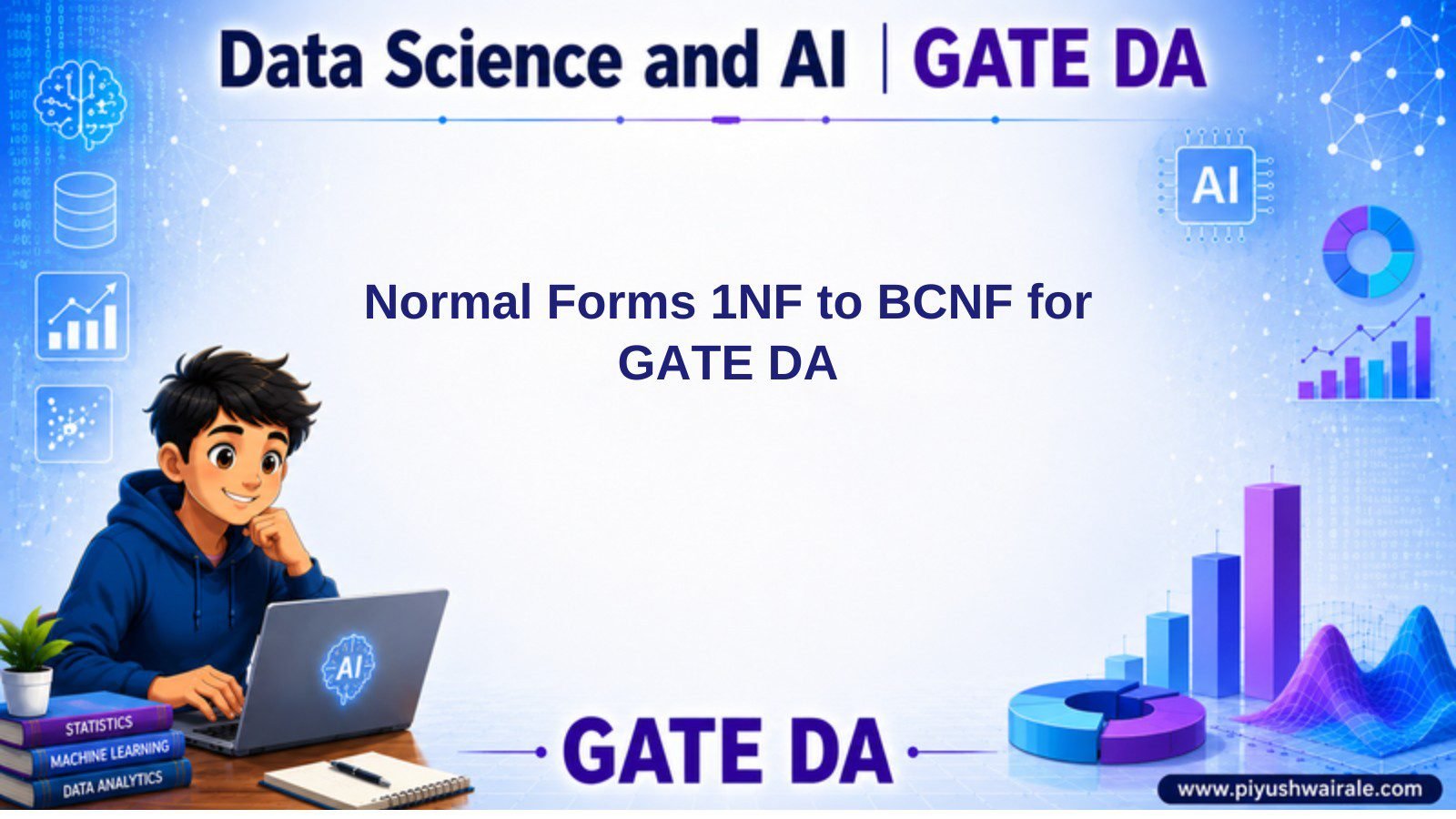 Data Science and AI | GATE DA

AI

Normal Forms 1NF to BCNF for GATE DA

AI

STATISTICS
MACHINE LEARNING
DATA ANALYTICS

GATE DA

www.piyushwairale.com